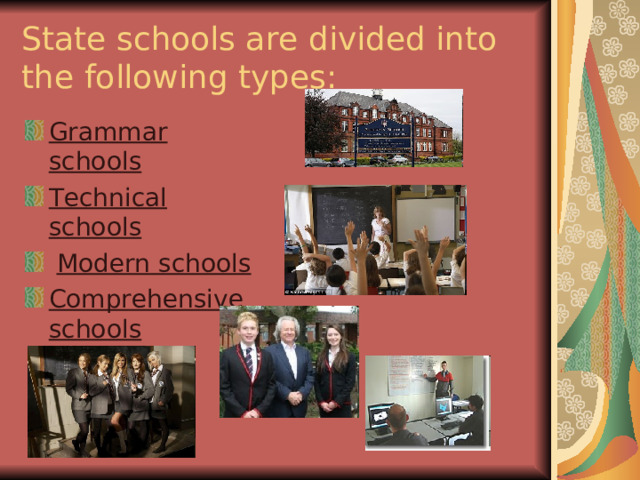 State schools are divided into the following types:

Grammar schools

Technical schools

Modern schools

Comprehensive schools